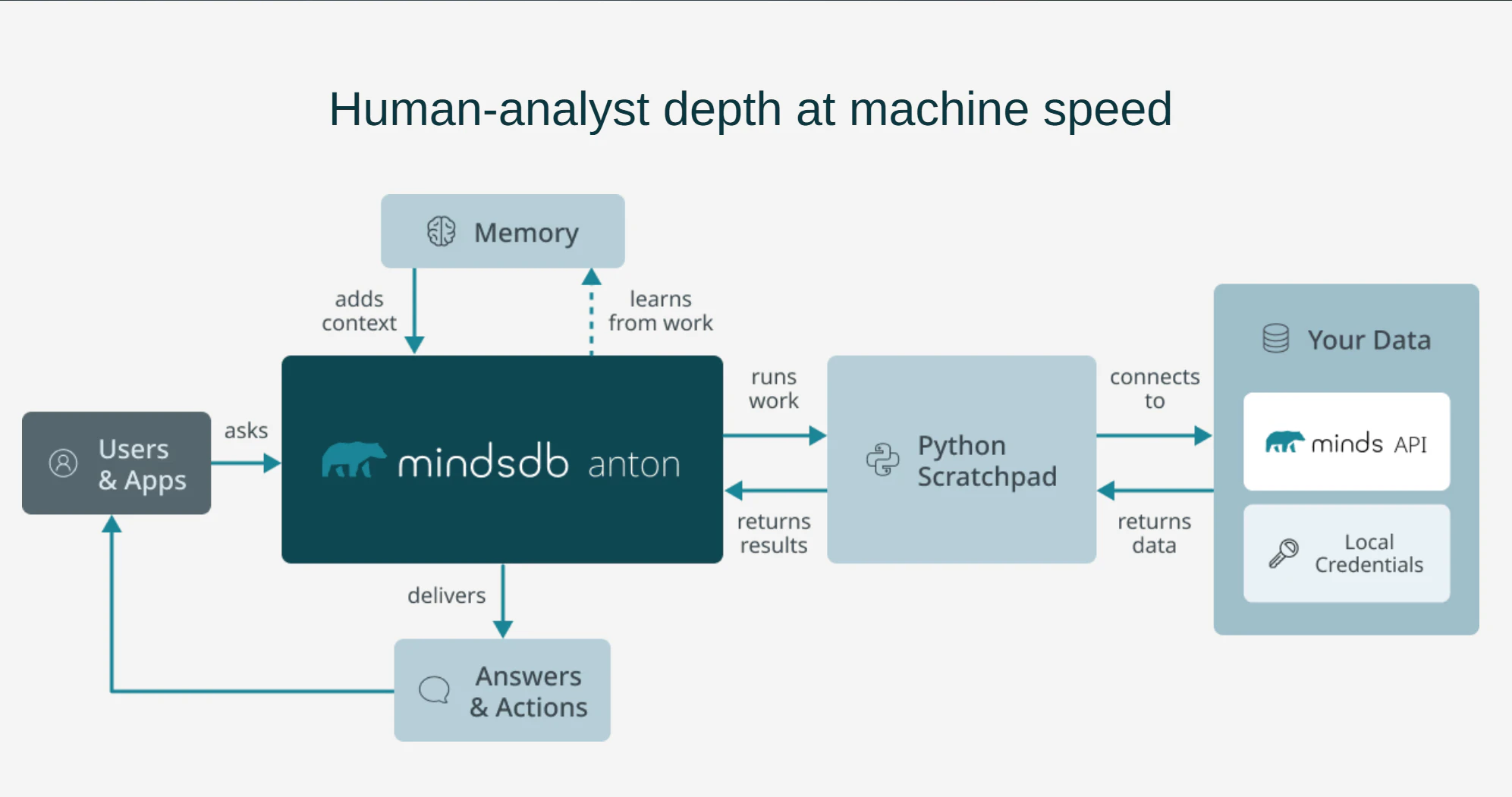 Human-analyst depth at machine speed

Memory

adds context

learns from work

Users & Apps

asks

mindsdb anton

runs work

returns results

Python Scratchpad

connects to

returns data

Your Data

minds API

Local Credentials

delivers

Answers & Actions